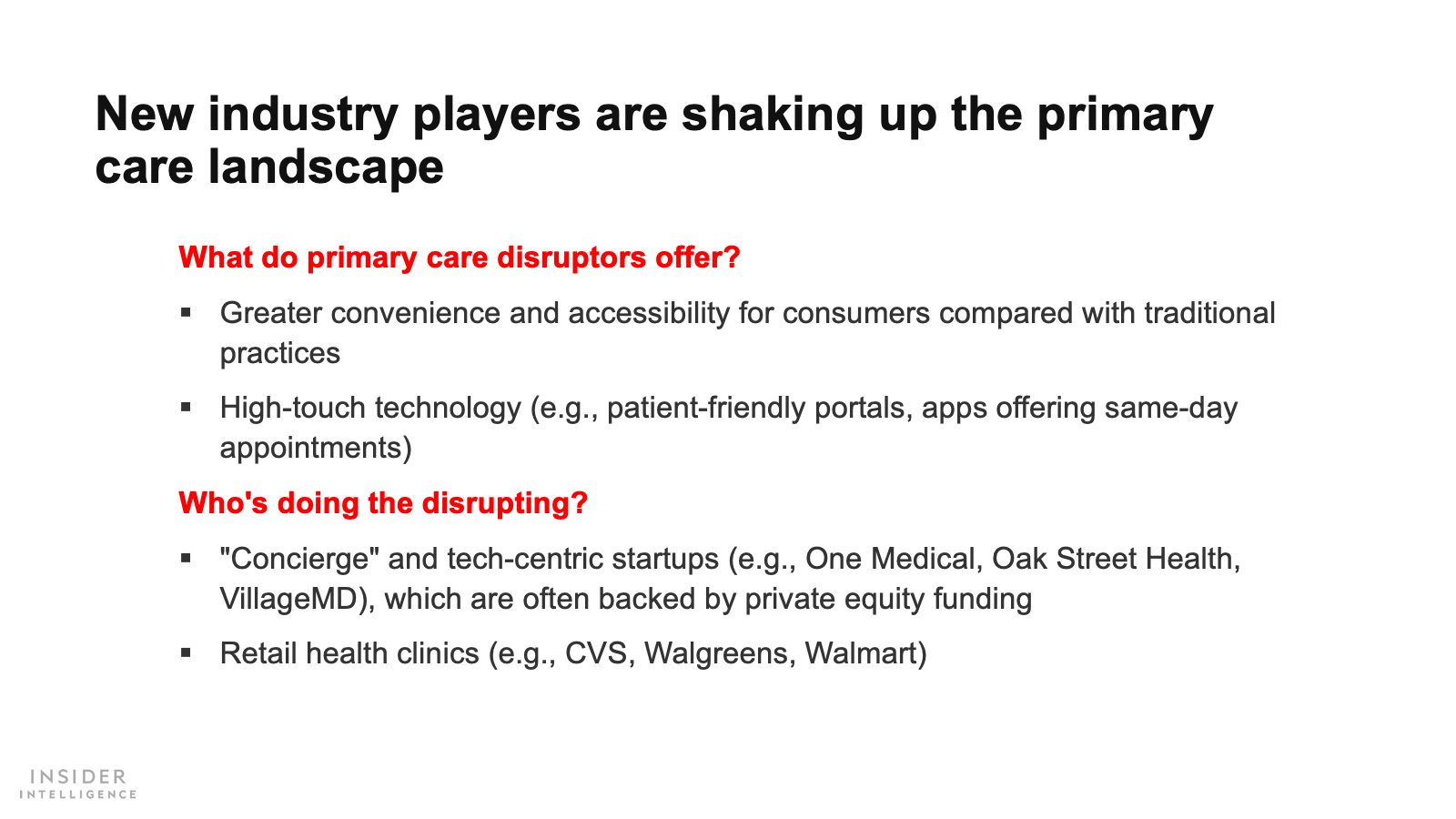 New industry players are shaking up the primary care landscape

What do primary care disruptors offer?

▪ Greater convenience and accessibility for consumers compared with traditional practices

▪ High-touch technology (e.g., patient-friendly portals, apps offering same-day appointments)

Who's doing the disrupting?

▪ "Concierge" and tech-centric startups (e.g., One Medical, Oak Street Health, VillageMD), which are often backed by private equity funding

▪ Retail health clinics (e.g., CVS, Walgreens, Walmart)

INSIDER
INTELLIGENCE